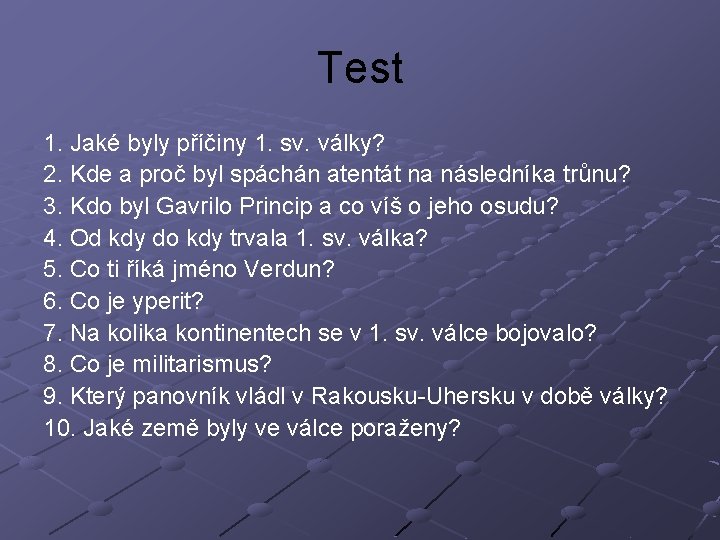 Test

1. Jaké byly příčiny 1. sv. války?
2. Kde a proč byl spáchán atentát na následníka trůnu?
3. Kdo byl Gavrilo Princip a co víš o jeho osudu?
4. Od kdy do kdy trvala 1. sv. válka?
5. Co ti říká jméno Verdun?
6. Co je yperit?
7. Na kolika kontinentech se v 1. sv. válce bojovalo?
8. Co je militarismus?
9. Který panovník vládl v Rakousku-Uhersku v době války?
10. Jaké země byly ve válce poraženy?